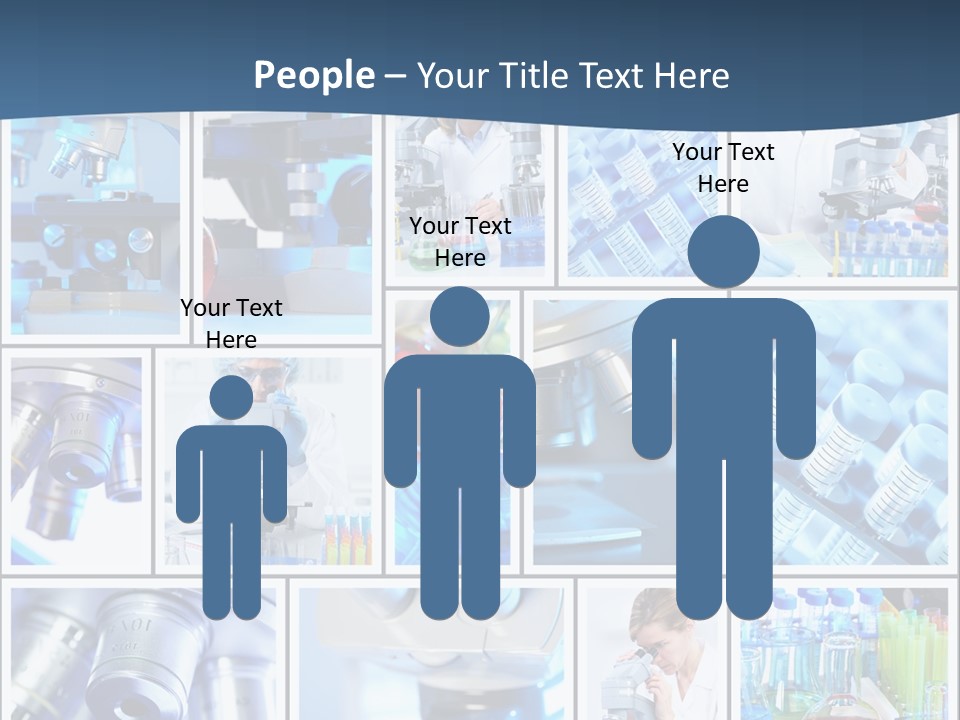 People – Your Title Text Here

Your Text Here

Your Text Here

Your Text Here